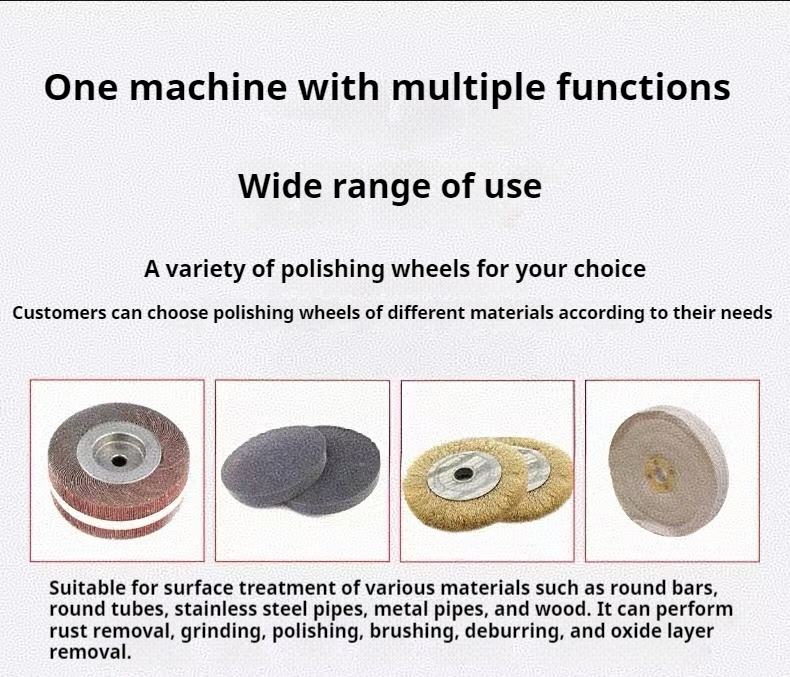 One machine with multiple functions

Wide range of use

A variety of polishing wheels for your choice

Customers can choose polishing wheels of different materials according to their needs

Suitable for surface treatment of various materials such as round bars, round tubes, stainless steel pipes, metal pipes, and wood. It can perform rust removal, grinding, polishing, brushing, deburring, and oxide layer removal.